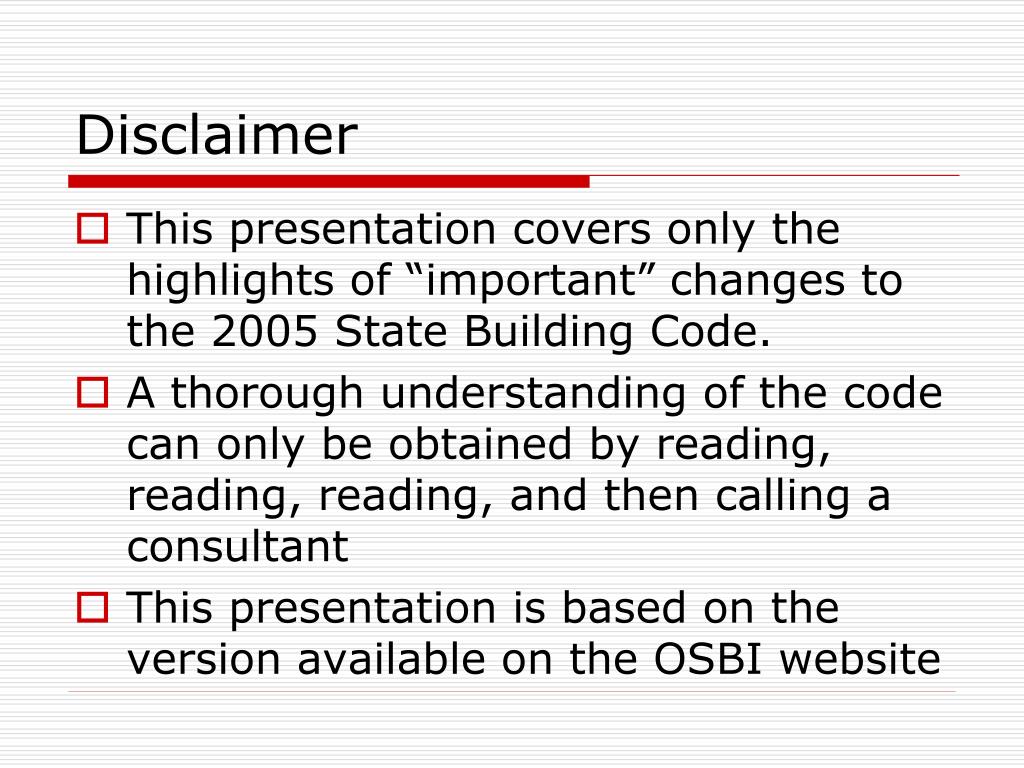 Disclaimer

This presentation covers only the highlights of “important” changes to the 2005 State Building Code.

A thorough understanding of the code can only be obtained by reading, reading, reading, and then calling a consultant

This presentation is based on the version available on the OSBI website